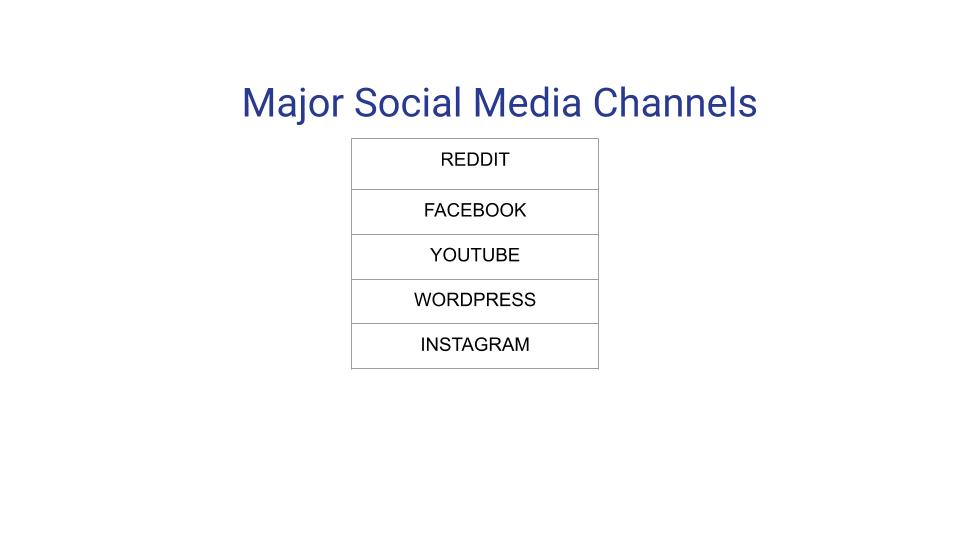 Major Social Media Channels

| REDDIT |
|---|
| FACEBOOK |
| YOUTUBE |
| WORDPRESS |
| INSTAGRAM |